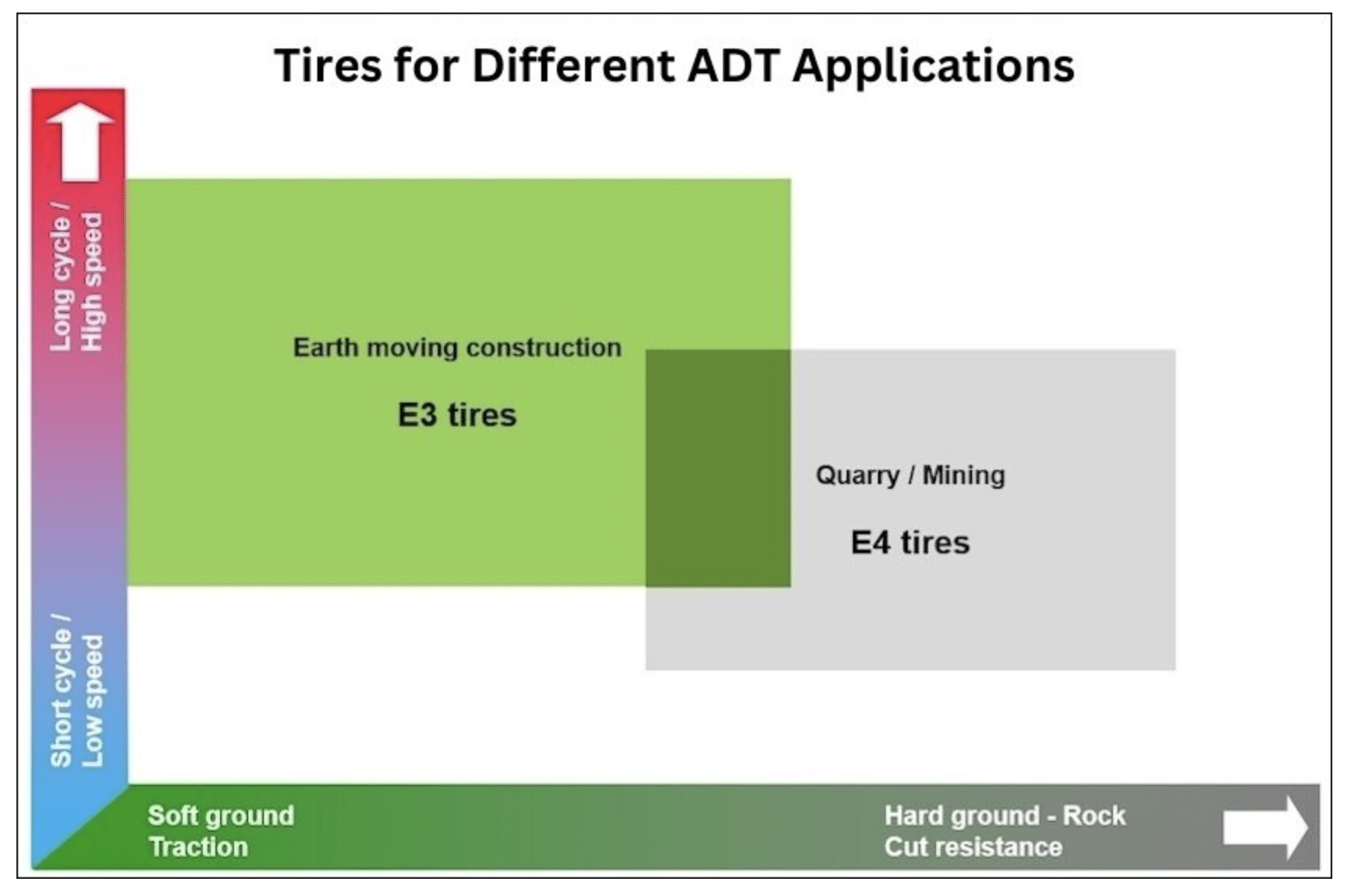 Tires for Different ADT Applications

Long cycle / High speed

Short cycle / Low speed

Earth moving construction

E3 tires

Quarry / Mining

E4 tires

Soft ground
Traction

Hard ground - Rock
Cut resistance